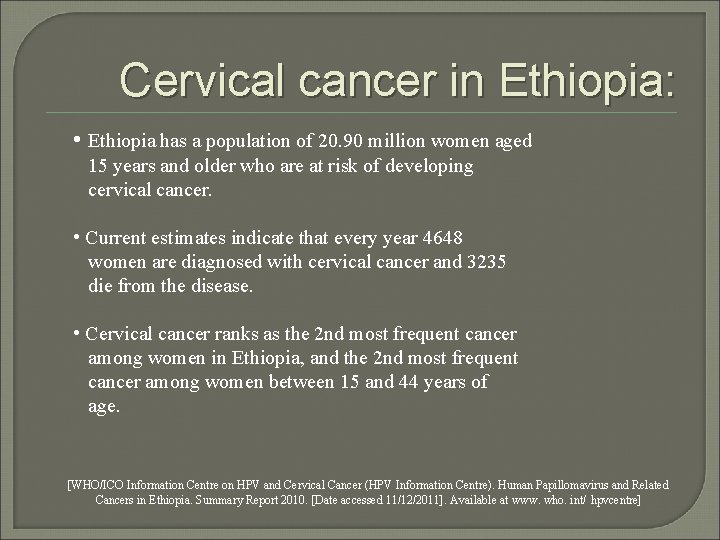 Cervical cancer in Ethiopia:

• Ethiopia has a population of 20.90 million women aged 15 years and older who are at risk of developing cervical cancer.

• Current estimates indicate that every year 4648 women are diagnosed with cervical cancer and 3235 die from the disease.

• Cervical cancer ranks as the 2nd most frequent cancer among women in Ethiopia, and the 2nd most frequent cancer among women between 15 and 44 years of age.

[WHO/ICO Information Centre on HPV and Cervical Cancer (HPV Information Centre). Human Papillomavirus and Related Cancers in Ethiopia. Summary Report 2010. [Date accessed 11/12/2011]. Available at www. who. int/ hpvcentre]